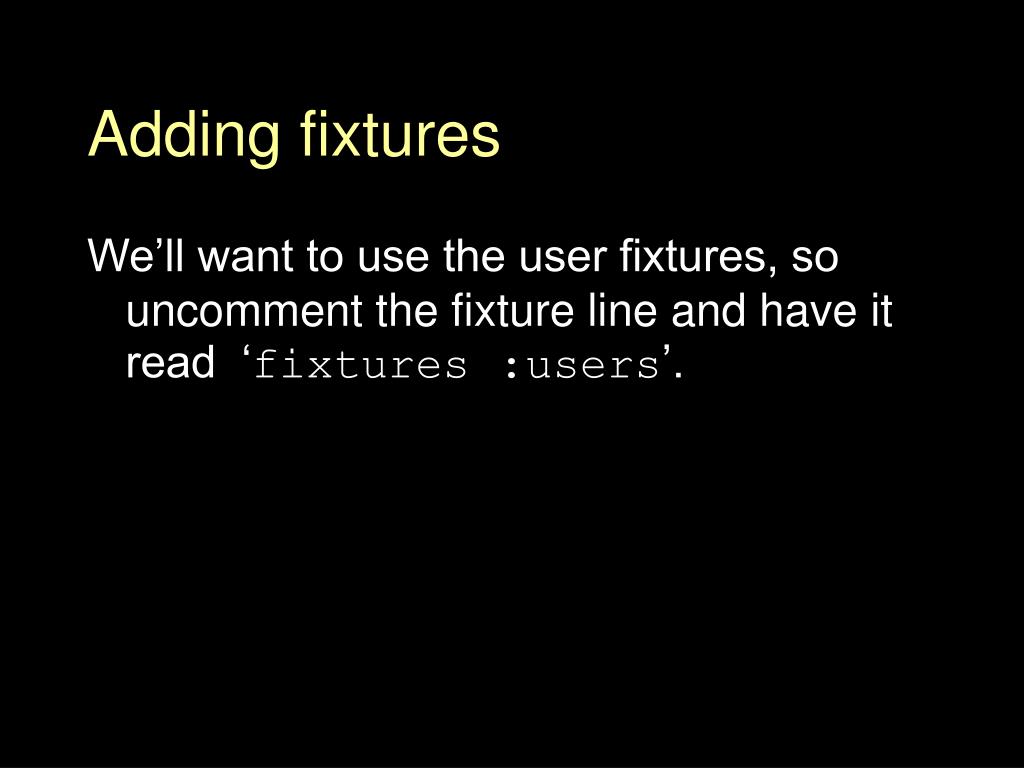 Adding fixtures

We’ll want to use the user fixtures, so uncomment the fixture line and have it read ‘fixtures :users’.